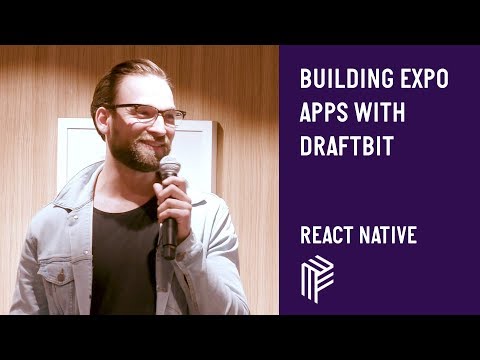 BUILDING EXPO APPS WITH DRAFTBIT

REACT NATIVE